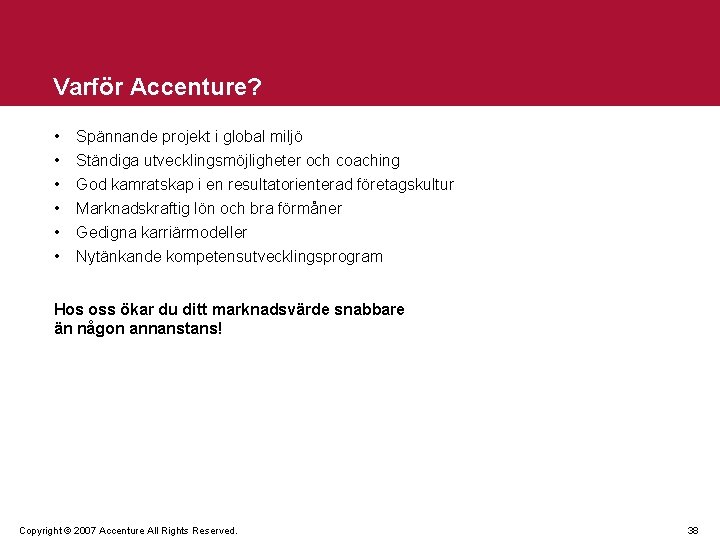 Varför Accenture?

• Spännande projekt i global miljö
• Ständiga utvecklingsmöjligheter och coaching
• God kamratskap i en resultatorienterad företagskultur
• Marknadskraftig lön och bra förmåner
• Gedigna karriärmodeller
• Nytänkande kompetensutvecklingsprogram

Hos oss ökar du ditt marknadsvärde snabbare än någon annanstans!

Copyright © 2007 Accenture All Rights Reserved.

38